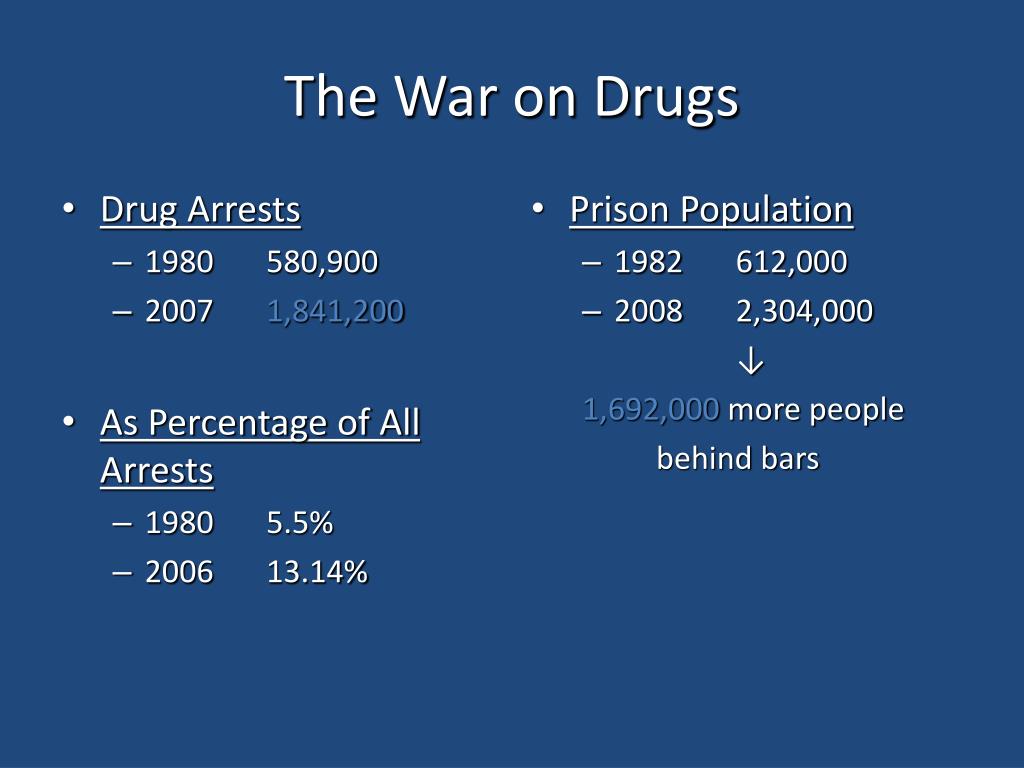 The War on Drugs

• Drug Arrests
– 1980 580,900
– 2007 1,841,200

• As Percentage of All Arrests
– 1980 5.5%
– 2006 13.14%

• Prison Population
– 1982 612,000
– 2008 2,304,000
↓
1,692,000 more people behind bars